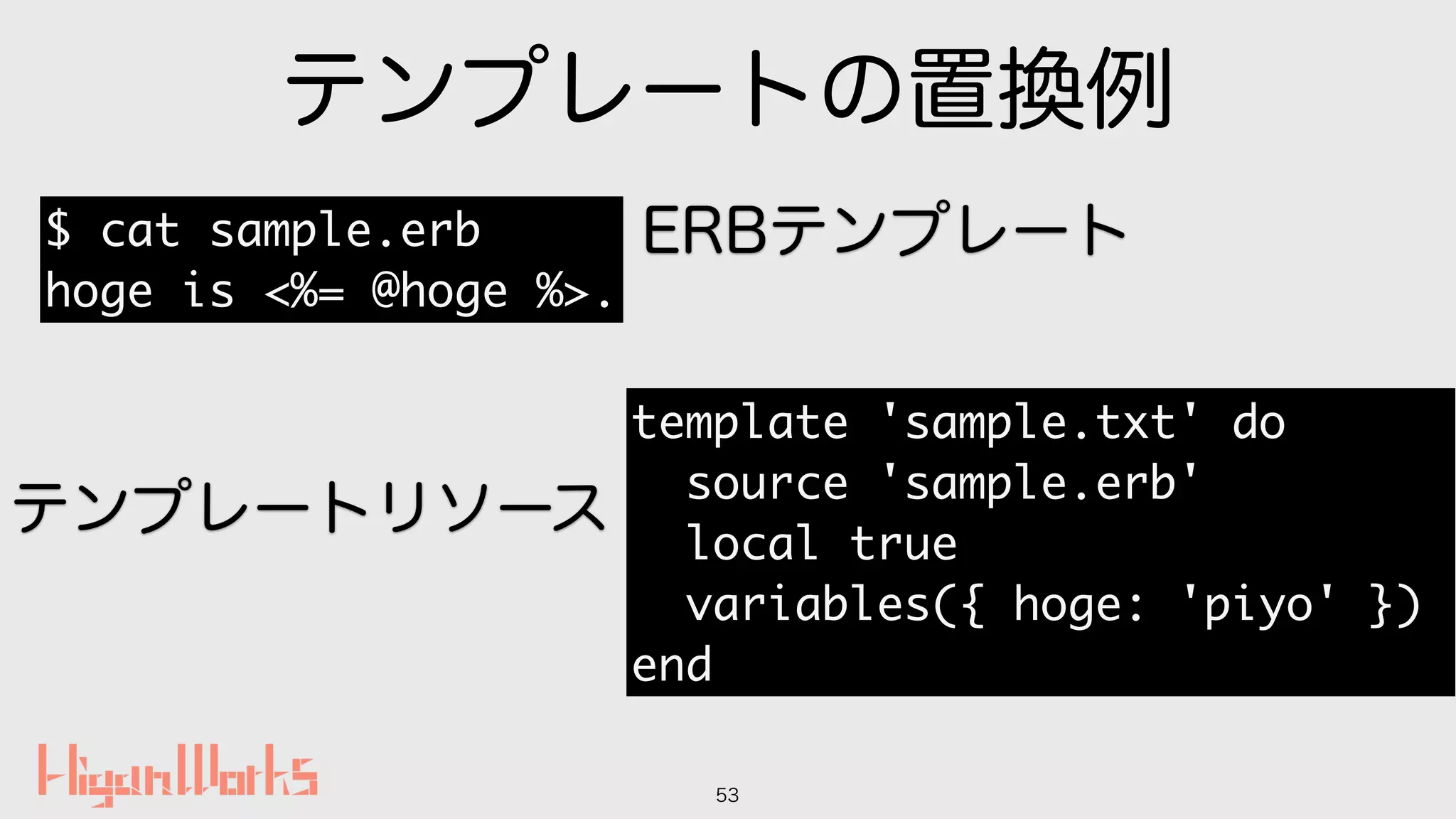 テンプレートの置換例

$ cat sample.erb
hoge is <%= @hoge %>.

ERBテンプレート

テンプレートリソース

template 'sample.txt' do
  source 'sample.erb'
  local true
  variables({ hoge: 'piyo' })
end

HiganWorks

53